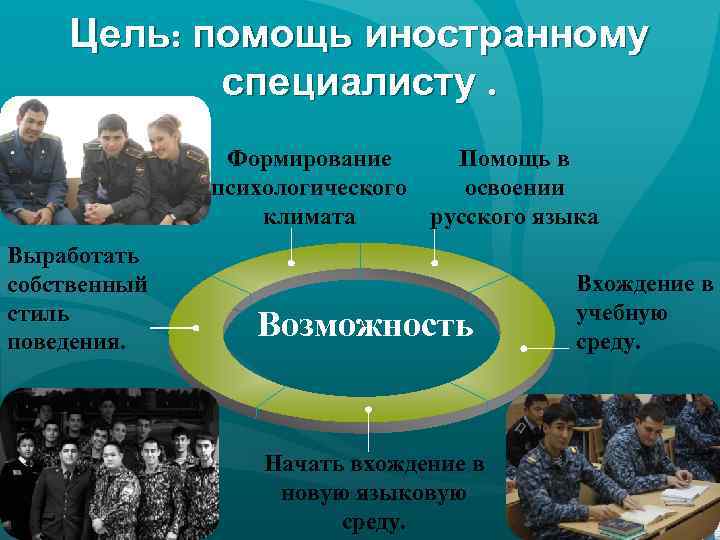 Цель: помощь иностранному специалисту .

Формирование психологического климата

Помощь в освоении русского языка

Выработать собственный стиль поведения.

Возможность

Вхождение в учебную среду.

Начать вхождение в новую языковую среду.